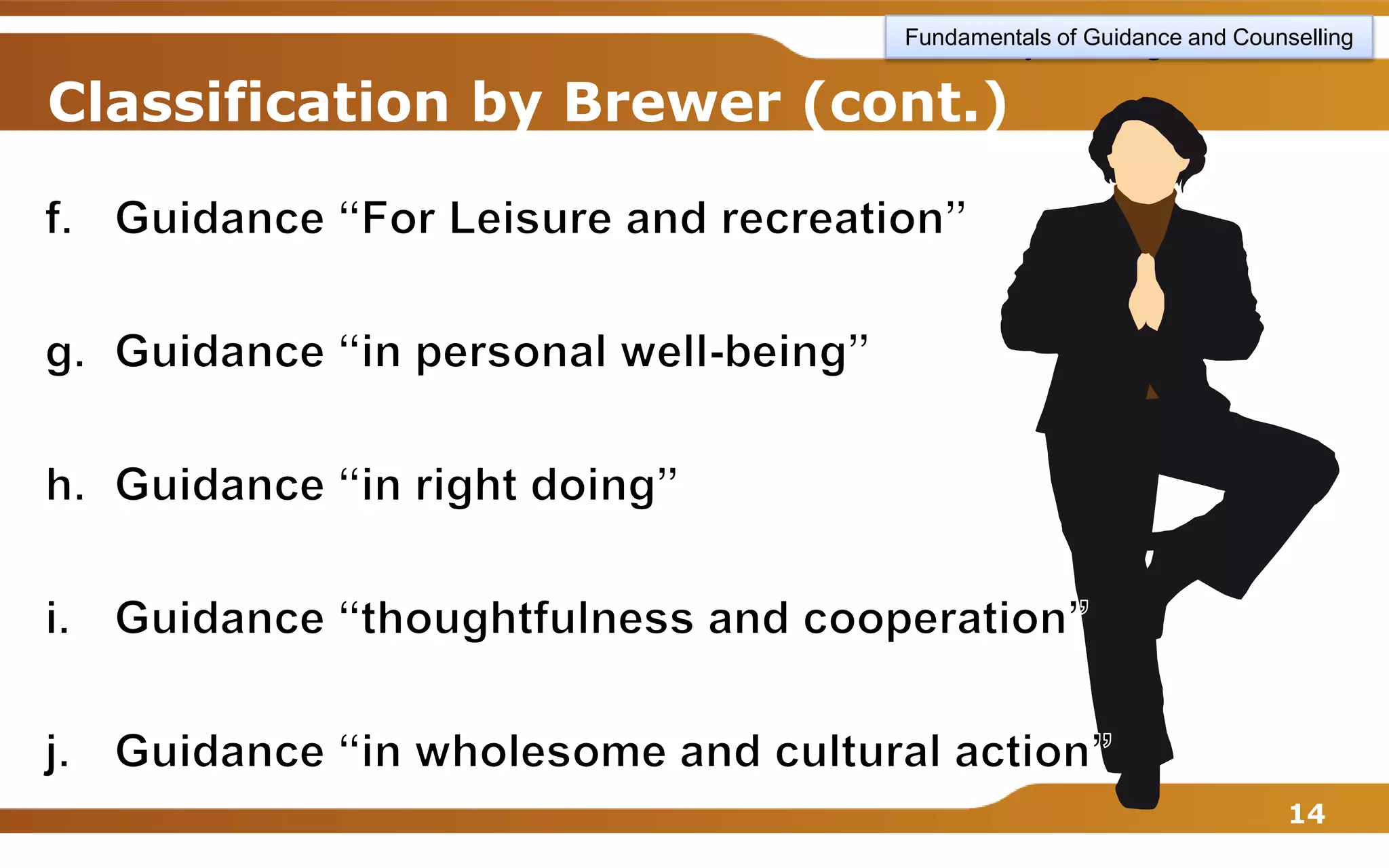 Fundamentals of Guidance and Counselling

Classification by Brewer (cont.)

f. Guidance “For Leisure and recreation”

g. Guidance “in personal well-being”

h. Guidance “in right doing”

i. Guidance “thoughtfulness and cooperation”

j. Guidance “in wholesome and cultural action”

14